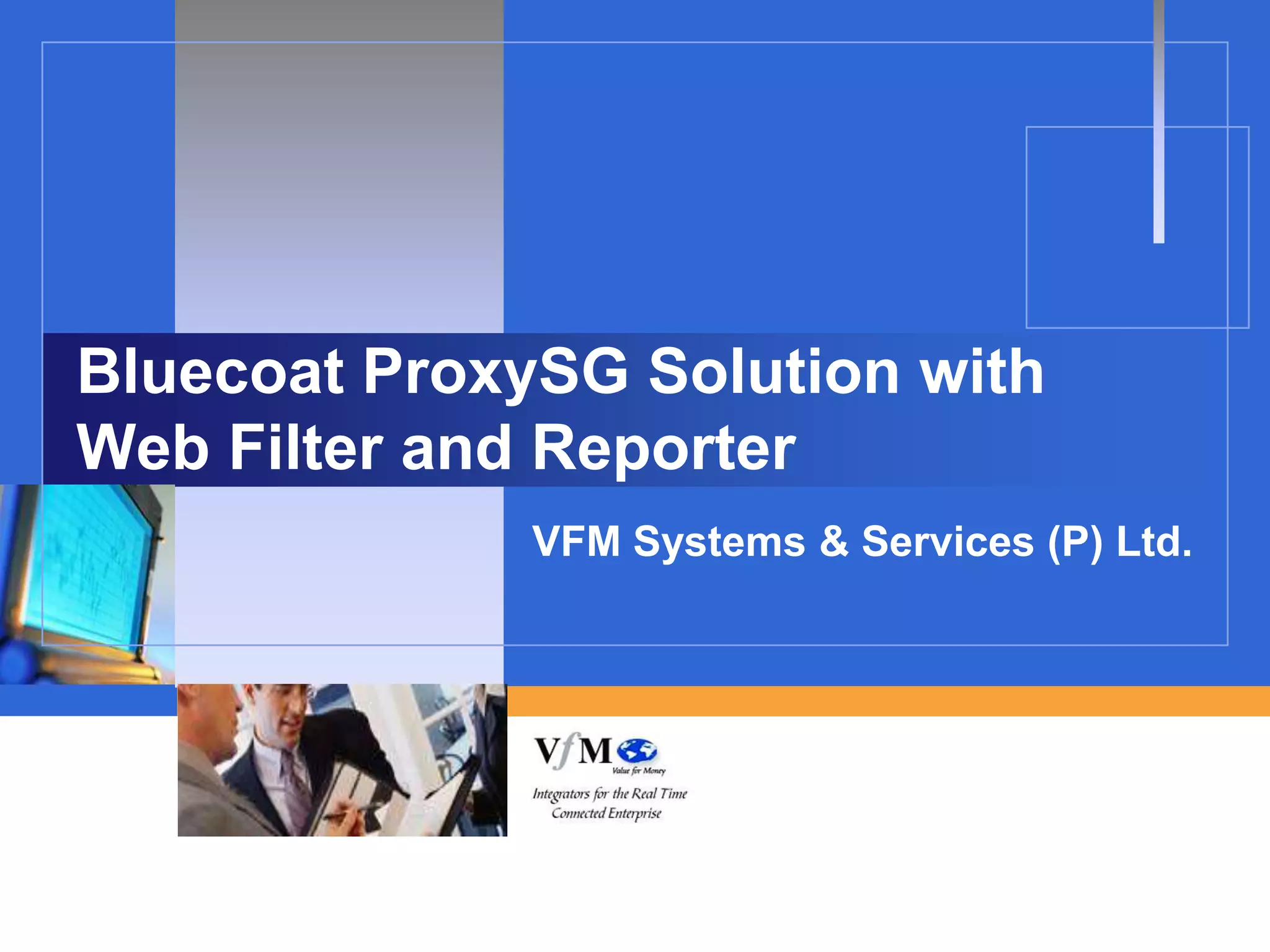 Bluecoat ProxySG Solution with Web Filter and Reporter

VFM Systems & Services (P) Ltd.

VfM
Value for Money
Integrators for the Real Time Connected Enterprise